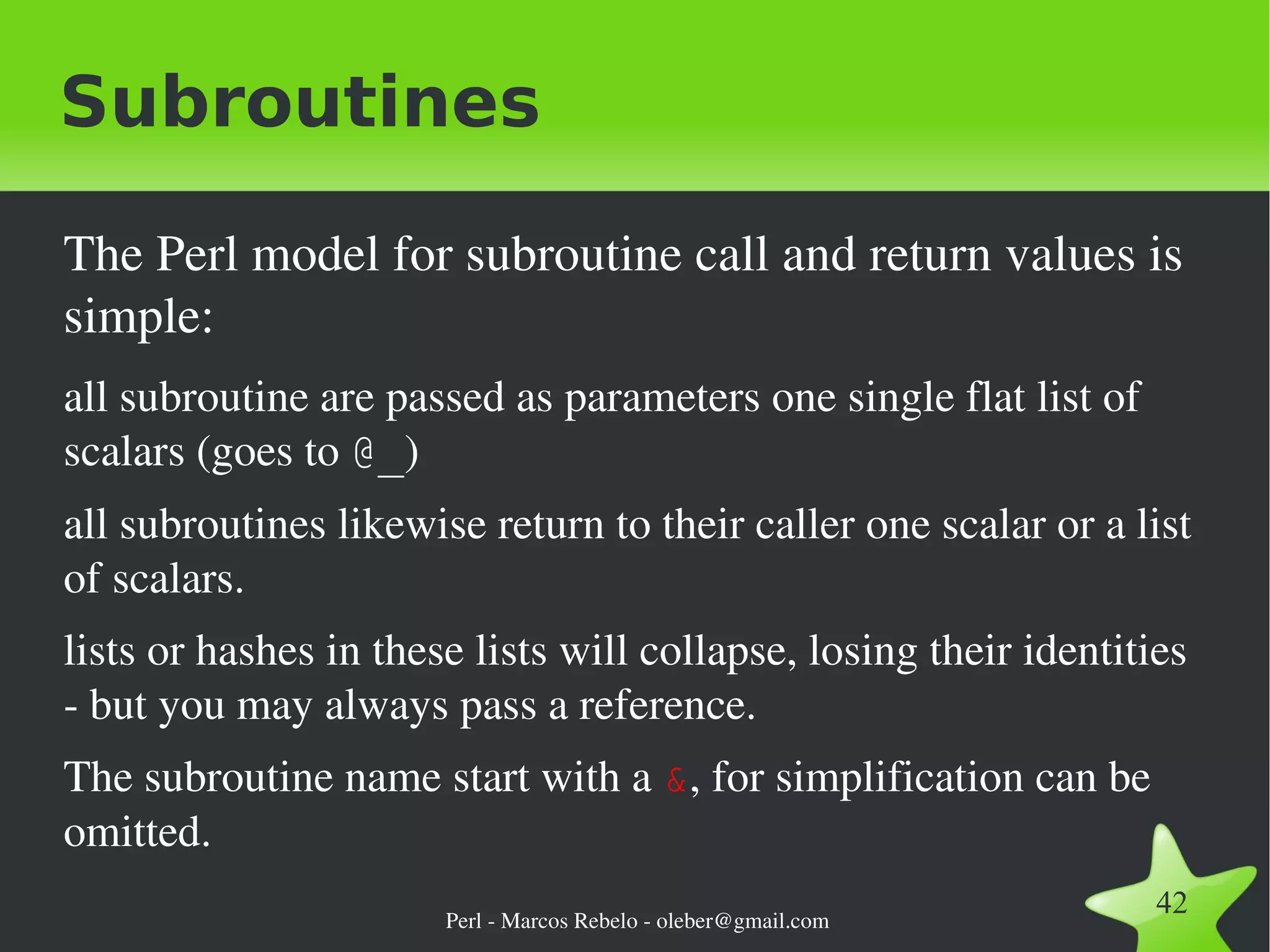 Subroutines

The Perl model for subroutine call and return values is simple:

all subroutine are passed as parameters one single flat list of scalars (goes to @_)

all subroutines likewise return to their caller one scalar or a list of scalars.

lists or hashes in these lists will collapse, losing their identities - but you may always pass a reference.

The subroutine name start with a &, for simplification can be omitted.

Perl - Marcos Rebelo - oleber@gmail.com

42